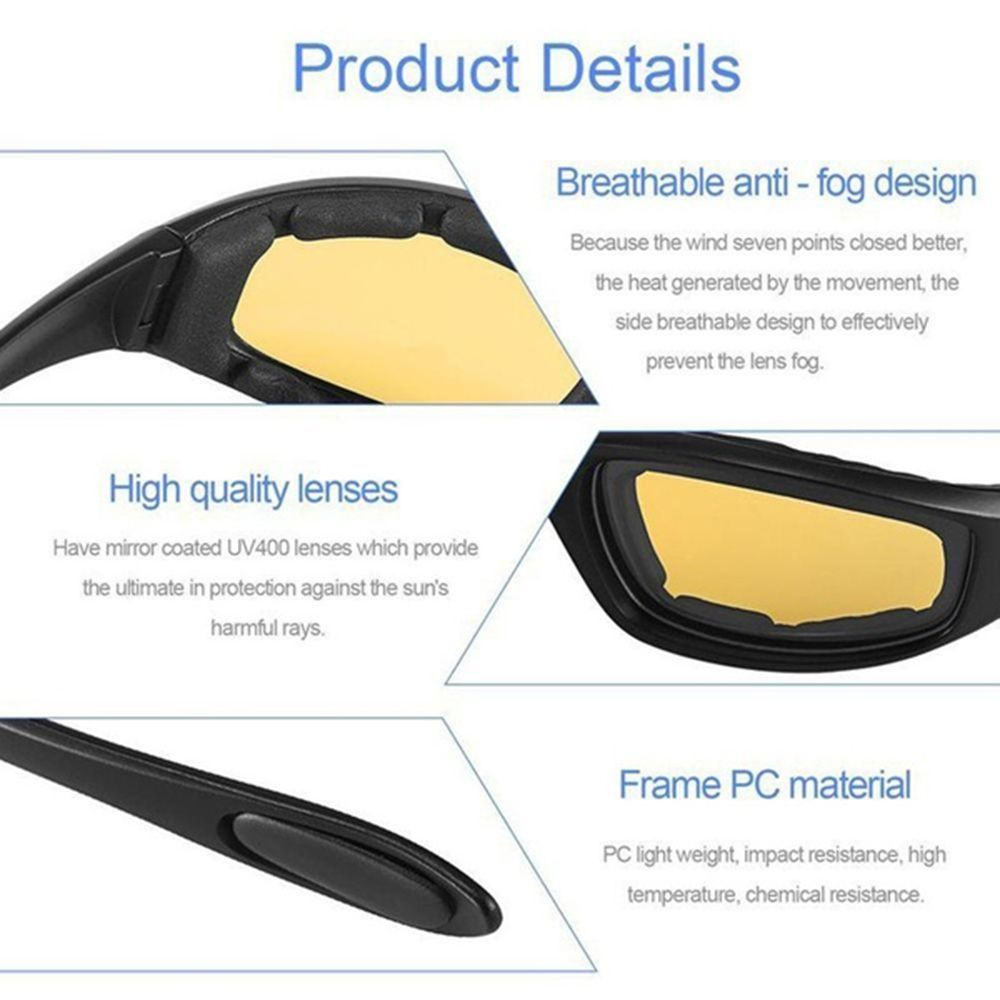 Product Details

Breathable anti - fog design

Because the wind seven points closed better, the heat generated by the movement, the side breathable design to effectively prevent the lens fog.

High quality lenses

Have mirror coated UV400 lenses which provide the ultimate in protection against the sun's harmful rays.

Frame PC material

PC light weight, impact resistance, high temperature, chemical resistance.